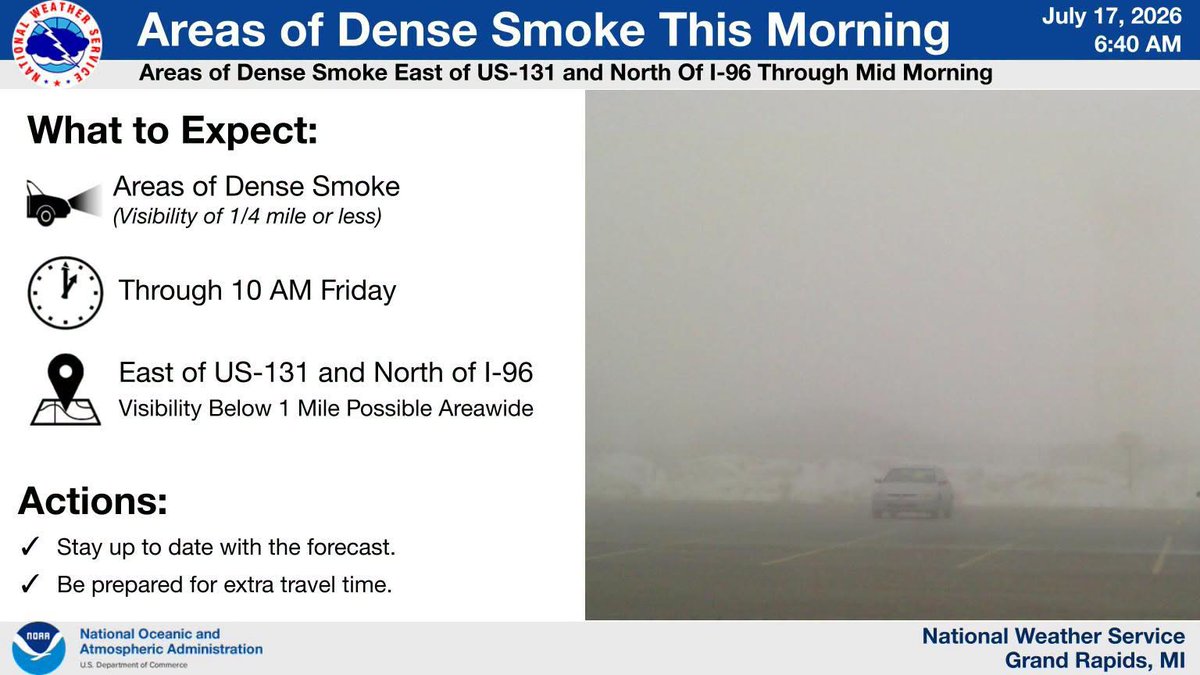 NATIONAL WEATHER SERVICE

Areas of Dense Smoke This Morning

July 17, 2026
6:40 AM

Areas of Dense Smoke East of US-131 and North Of I-96 Through Mid Morning

What to Expect:

Areas of Dense Smoke
(Visibility of 1/4 mile or less)

Through 10 AM Friday

East of US-131 and North of I-96
Visibility Below 1 Mile Possible Areawide

Actions:

✓ Stay up to date with the forecast.
✓ Be prepared for extra travel time.

NOAA
National Oceanic and Atmospheric Administration
U.S. Department of Commerce

National Weather Service
Grand Rapids, MI